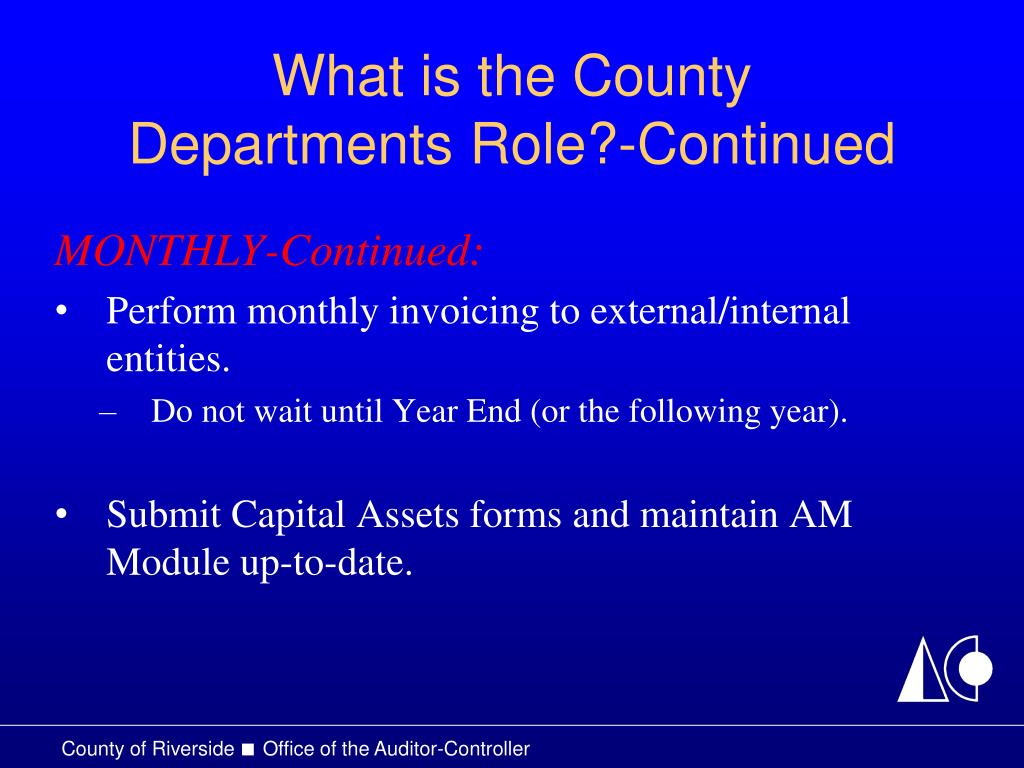 What is the County Departments Role?-Continued

MONTHLY-Continued:

• Perform monthly invoicing to external/internal entities.
 – Do not wait until Year End (or the following year).

• Submit Capital Assets forms and maintain AM Module up-to-date.

County of Riverside ■ Office of the Auditor-Controller